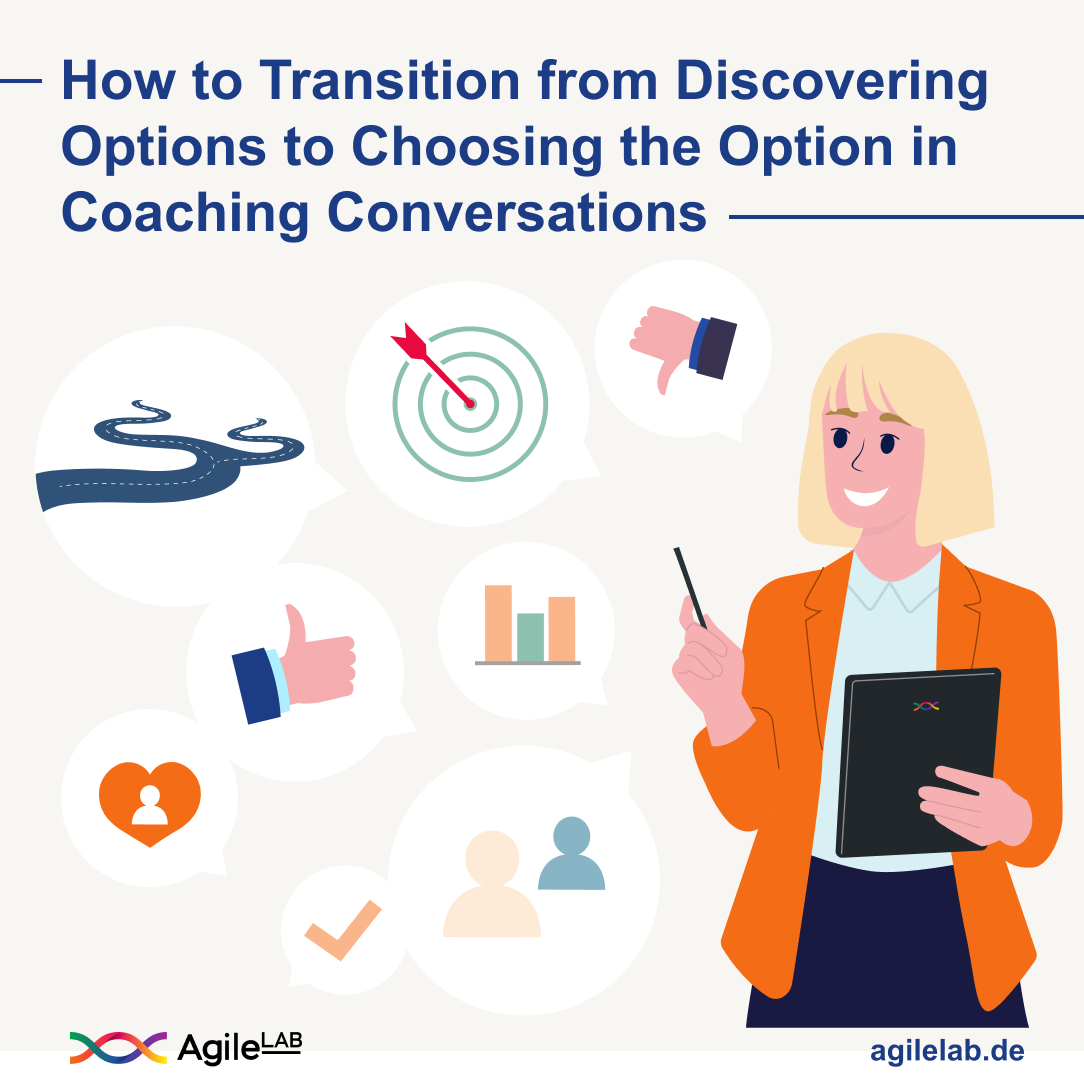 How to Transition from Discovering Options to Choosing the Option in Coaching Conversations

AgileLAB

agilelab.de